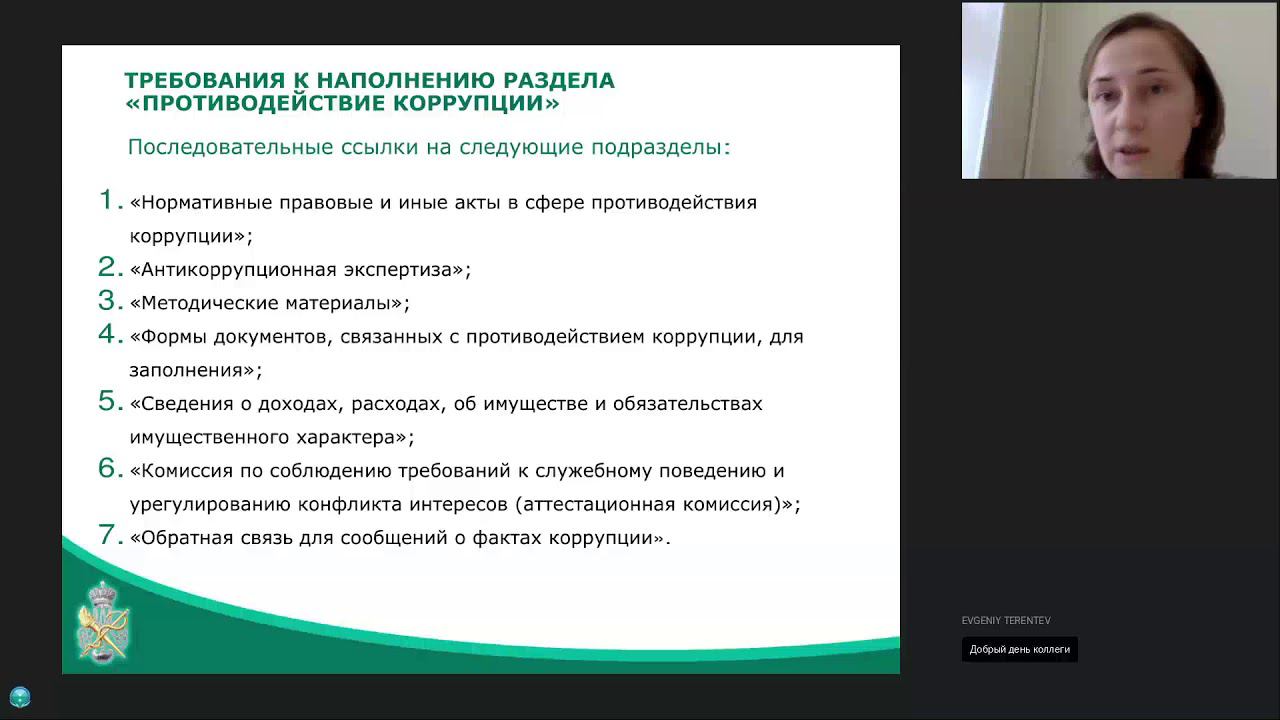 ТРЕБОВАНИЯ К НАПОЛНЕНИЮ РАЗДЕЛА «ПРОТИВОДЕЙСТВИЕ КОРРУПЦИИ»

Последовательные ссылки на следующие подразделы:

1. «Нормативные правовые и иные акты в сфере противодействия коррупции»;
2. «Антикоррупционная экспертиза»;
3. «Методические материалы»;
4. «Формы документов, связанных с противодействием коррупции, для заполнения»;
5. «Сведения о доходах, расходах, об имуществе и обязательствах имущественного характера»;
6. «Комиссия по соблюдению требований к служебному поведению и урегулированию конфликта интересов (аттестационная комиссия)»;
7. «Обратная связь для сообщений о фактах коррупции».

EVGENIY TERENTEV
Добрый день коллеги